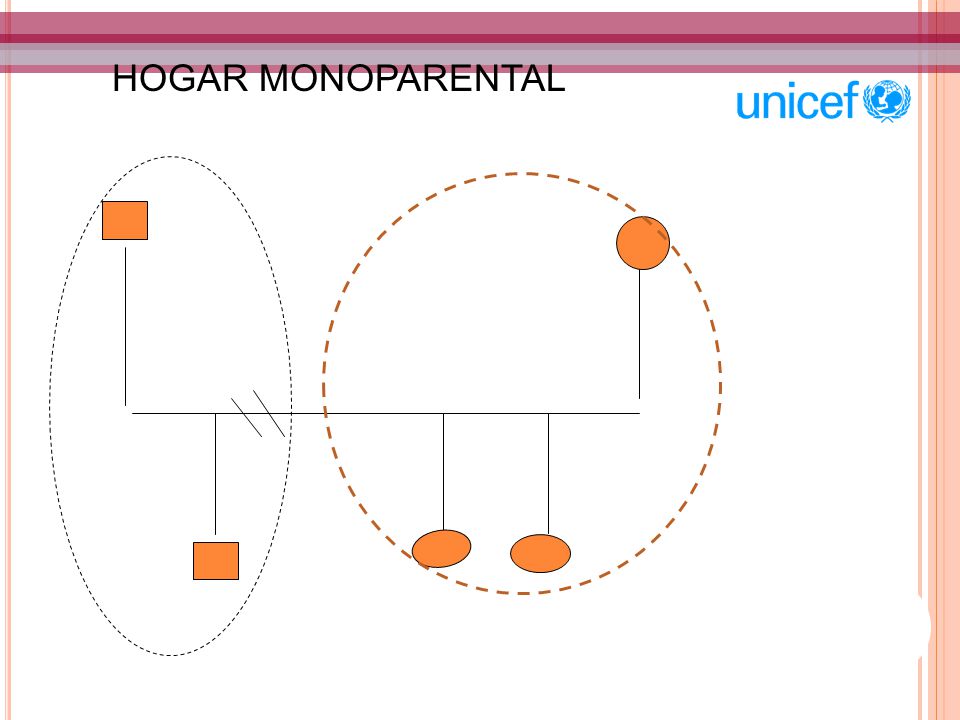 HOGAR MONOPARENTAL

unicef